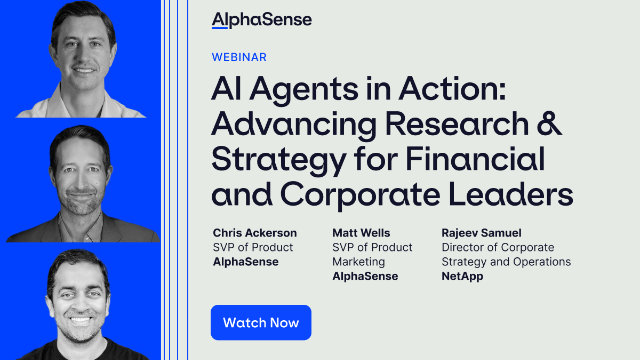 AlphaSense

WEBINAR

AI Agents in Action: Advancing Research & Strategy for Financial and Corporate Leaders

Chris Ackerson
SVP of Product
AlphaSense

Matt Wells
SVP of Product Marketing
AlphaSense

Rajeev Samuel
Director of Corporate Strategy and Operations
NetApp

Watch Now